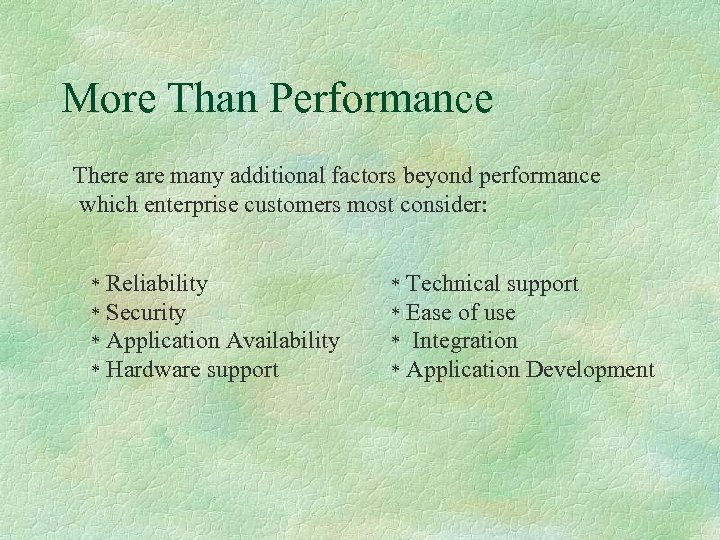 More Than Performance

There are many additional factors beyond performance which enterprise customers most consider:

* Reliability
* Security
* Application Availability
* Hardware support

* Technical support
* Ease of use
* Integration
* Application Development